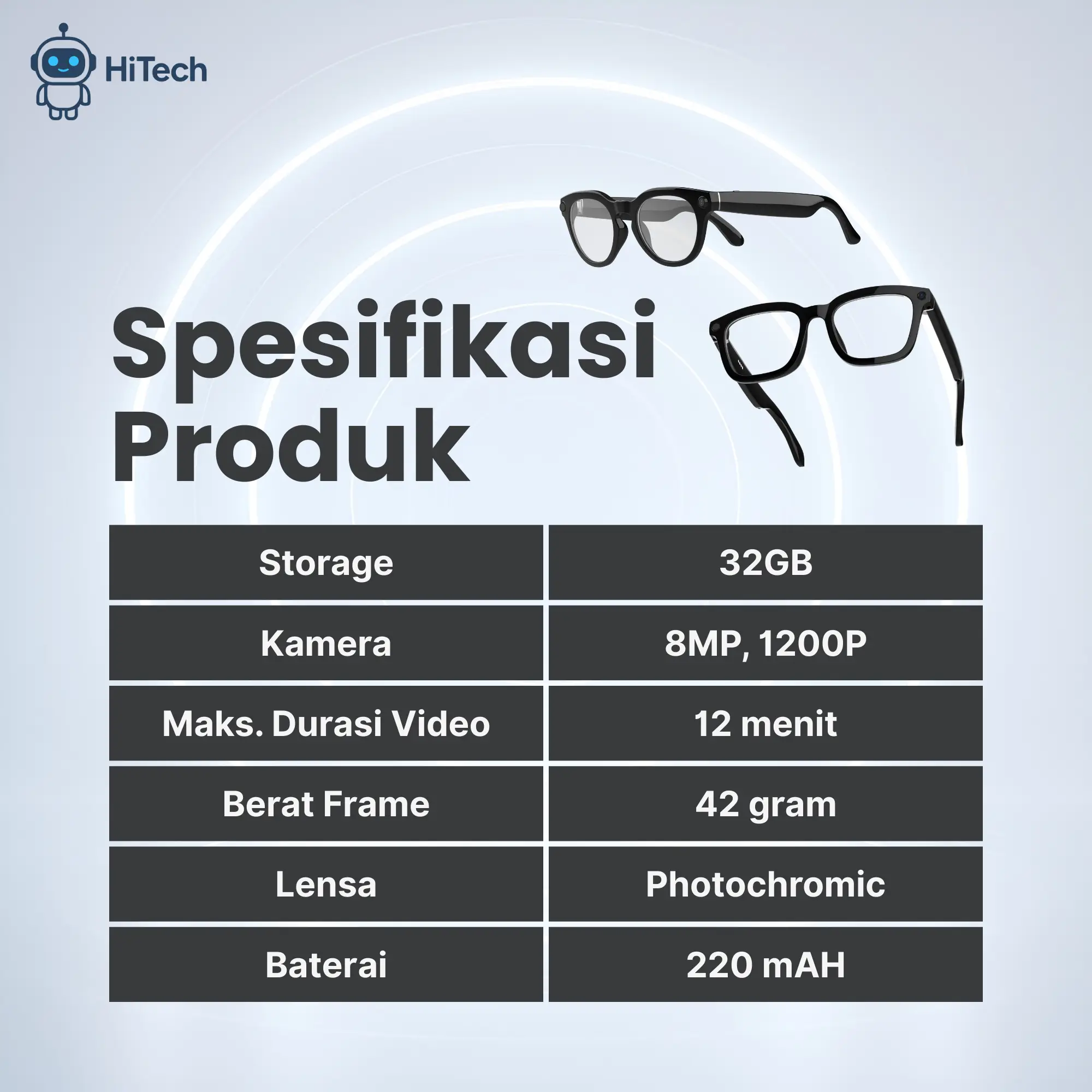 HiTech

Spesifikasi Produk

| Storage | 32GB |
|---|---|
| Kamera | 8MP, 1200P |
| Maks. Durasi Video | 12 menit |
| Berat Frame | 42 gram |
| Lensa | Photochromic |
| Baterai | 220 mAH |